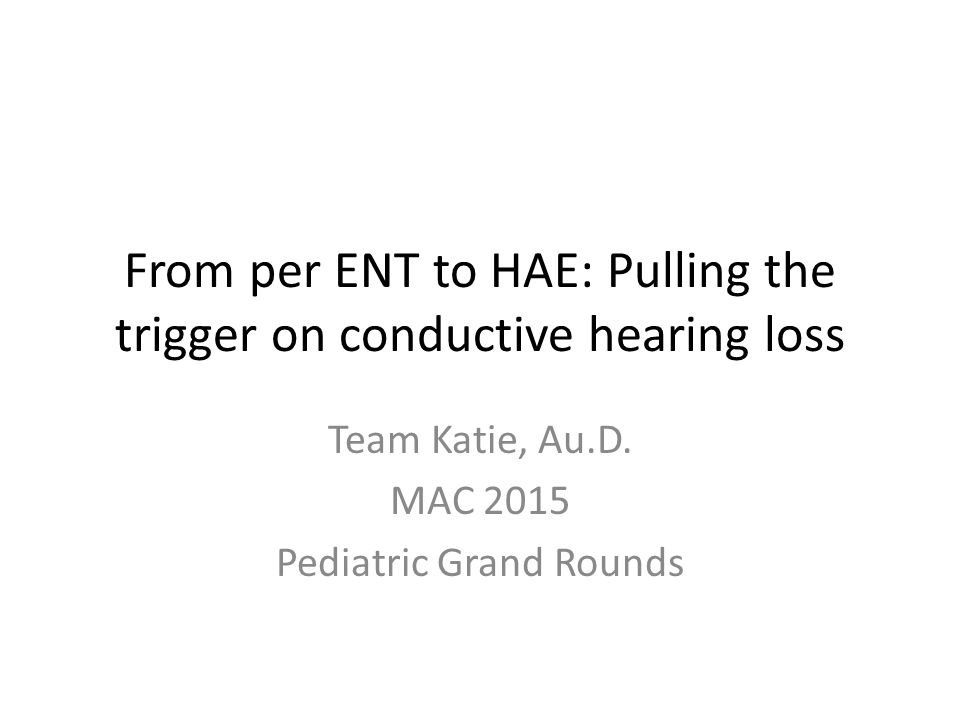 From per ENT to HAE: Pulling the trigger on conductive hearing loss

Team Katie, Au.D.
MAC 2015
Pediatric Grand Rounds